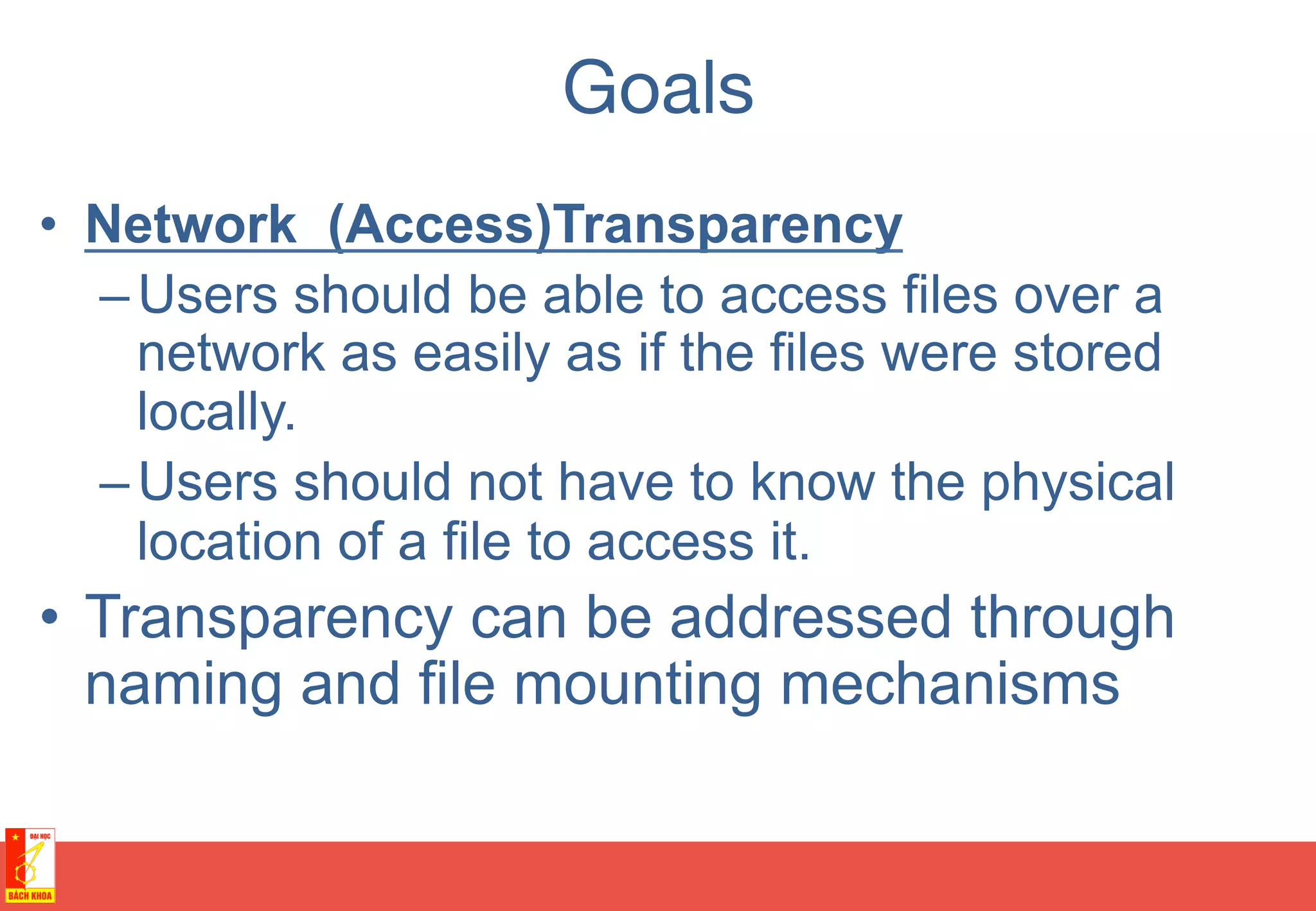 Goals

• Network (Access)Transparency

– Users should be able to access files over a network as easily as if the files were stored locally.

– Users should not have to know the physical location of a file to access it.

• Transparency can be addressed through naming and file mounting mechanisms

ĐẠI HỌC
BÁCH KHOA